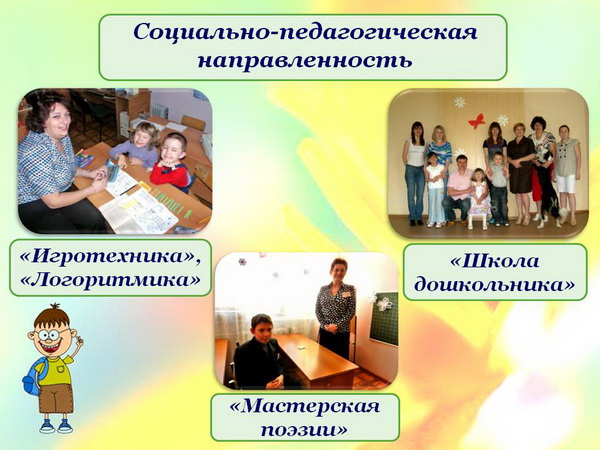 Социально-педагогическая направленность

«Игротехника», «Логоритмика»

«Школа дошкольника»

«Мастерская поэзии»